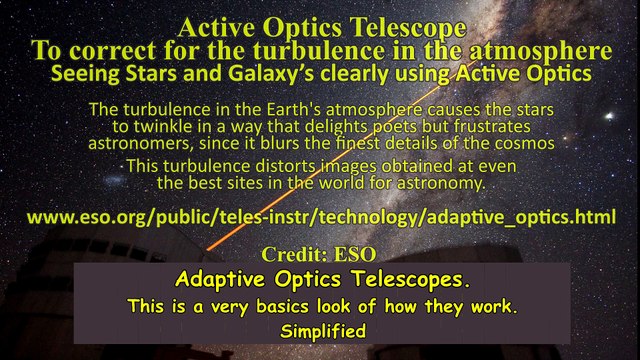 Active Optics Telescope
To correct for the turbulence in the atmosphere
Seeing Stars and Galaxy's clearly using Active Optics

The turbulence in the Earth's atmosphere causes the stars to twinkle in a way that delights poets but frustrates astronomers, since it blurs the finest details of the cosmos

This turbulence distorts images obtained at even the best sites in the world for astronomy.

www.eso.org/public/teles-instr/technology/adaptive_optics.html

Credit: ESO

Adaptive Optics Telescopes.
This is a very basics look of how they work.
Simplified